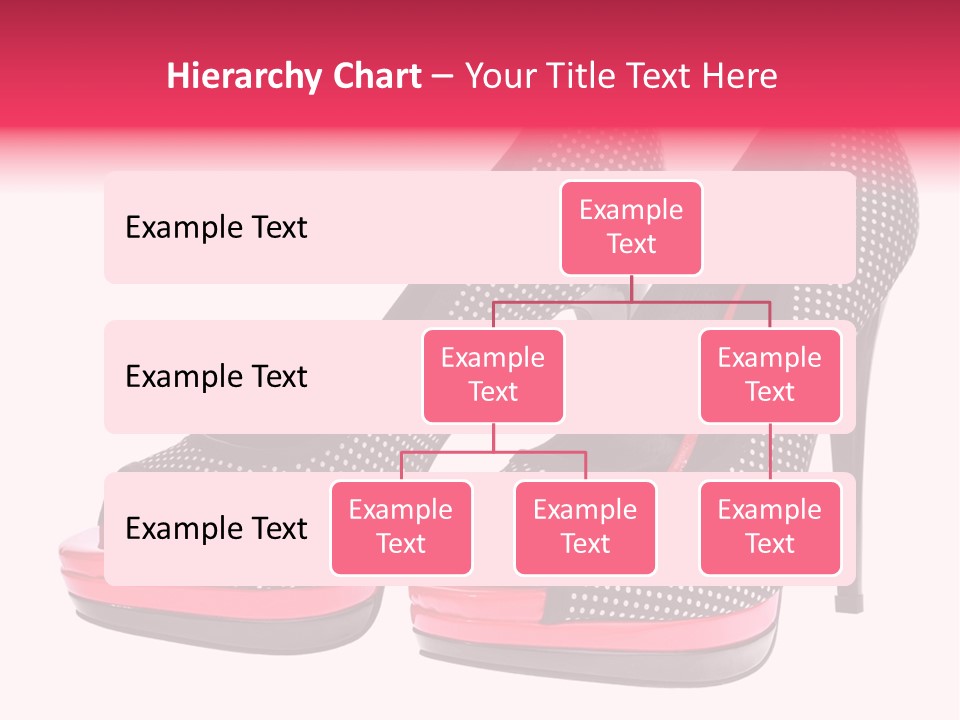 Hierarchy Chart – Your Title Text Here

Example Text

Example Text

Example Text

Example Text

Example Text

Example Text

Example Text

Example Text

Example Text